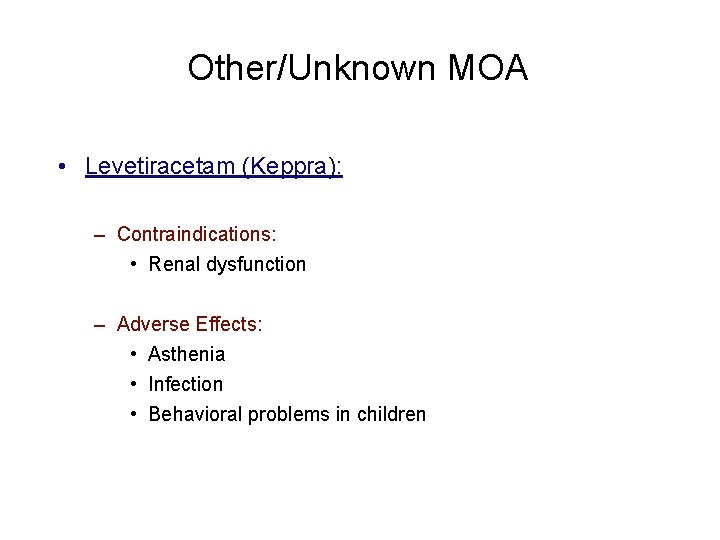 Other/Unknown MOA

• Levetiracetam (Keppra):

– Contraindications:
  • Renal dysfunction

– Adverse Effects:
  • Asthenia
  • Infection
  • Behavioral problems in children